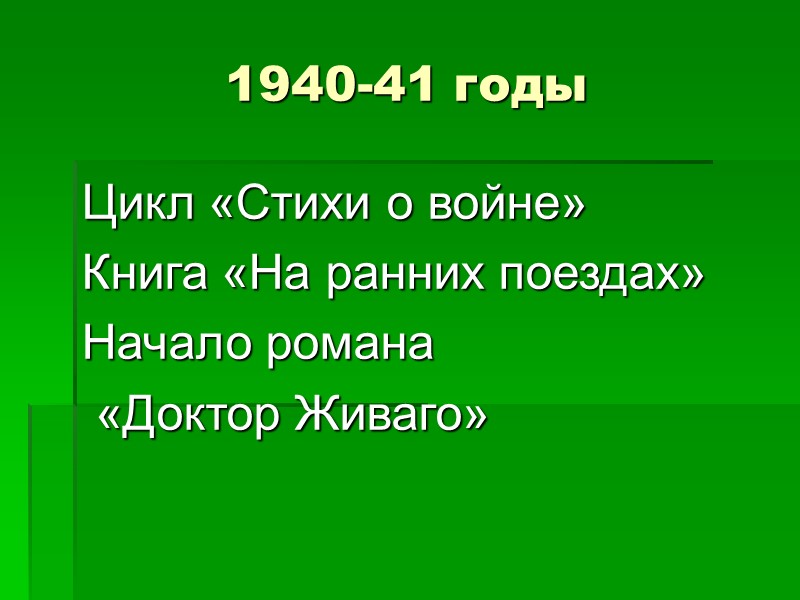 1940-41 годы

Цикл «Стихи о войне»
Книга «На ранних поездах»
Начало романа
«Доктор Живаго»